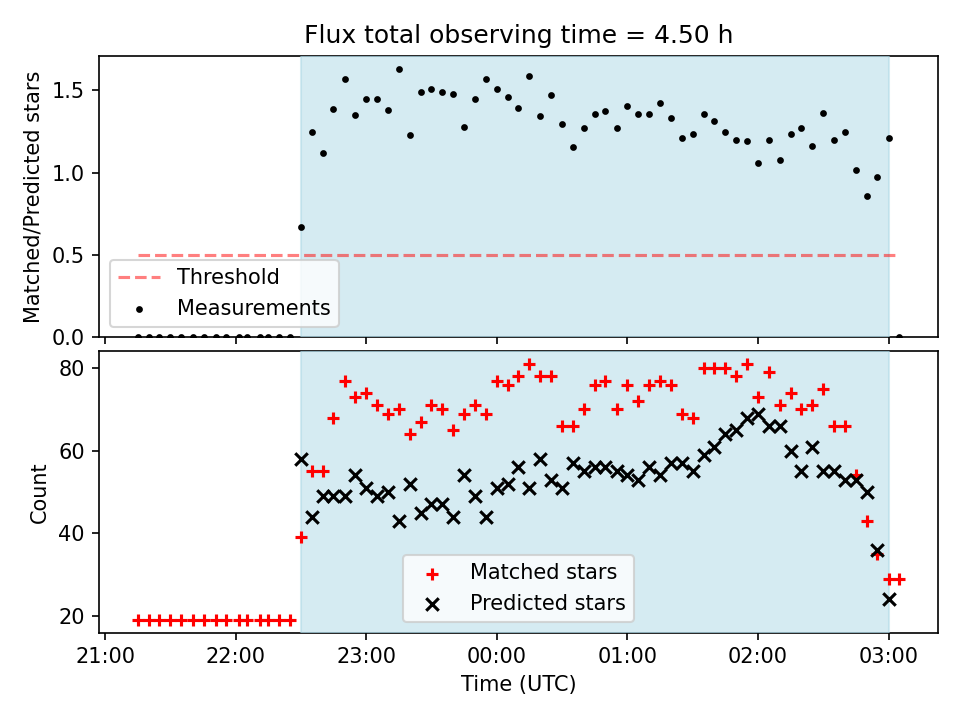 Flux total observing time = 4.50 h

Matched/Predicted stars

1.5
1.0
0.5
0.0

Threshold
Measurements

Count

80
60
40
20

Matched stars
Predicted stars

21:00
22:00
23:00
00:00
01:00
02:00
03:00

Time (UTC)